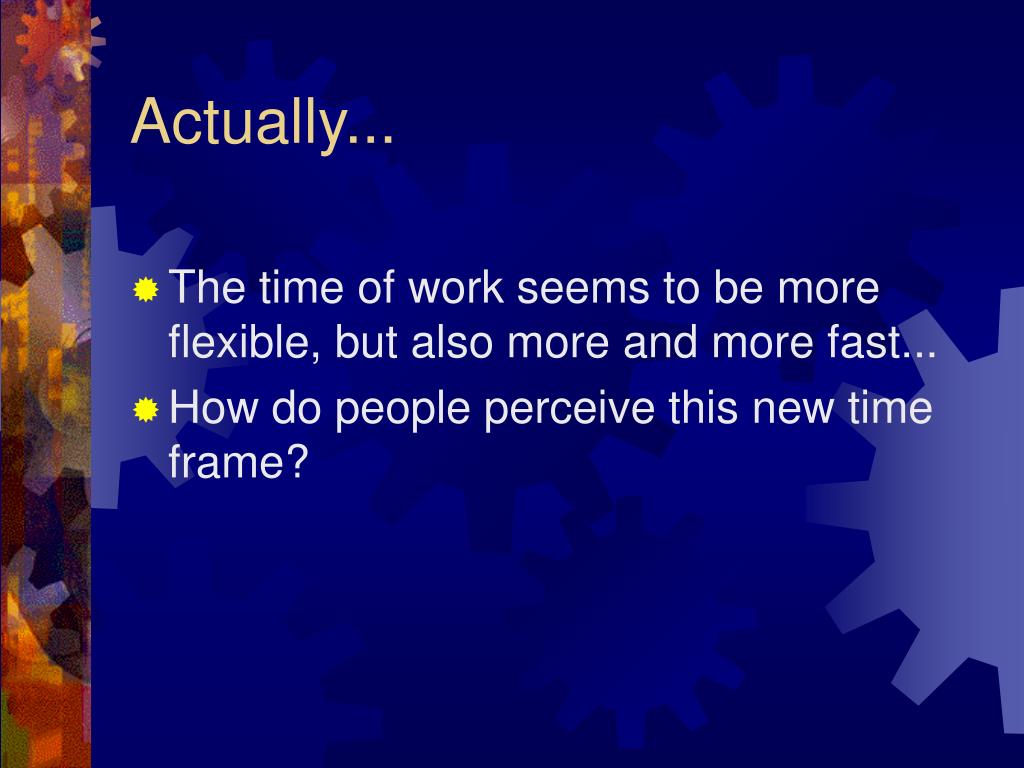 Actually...

The time of work seems to be more flexible, but also more and more fast...

How do people perceive this new time frame?